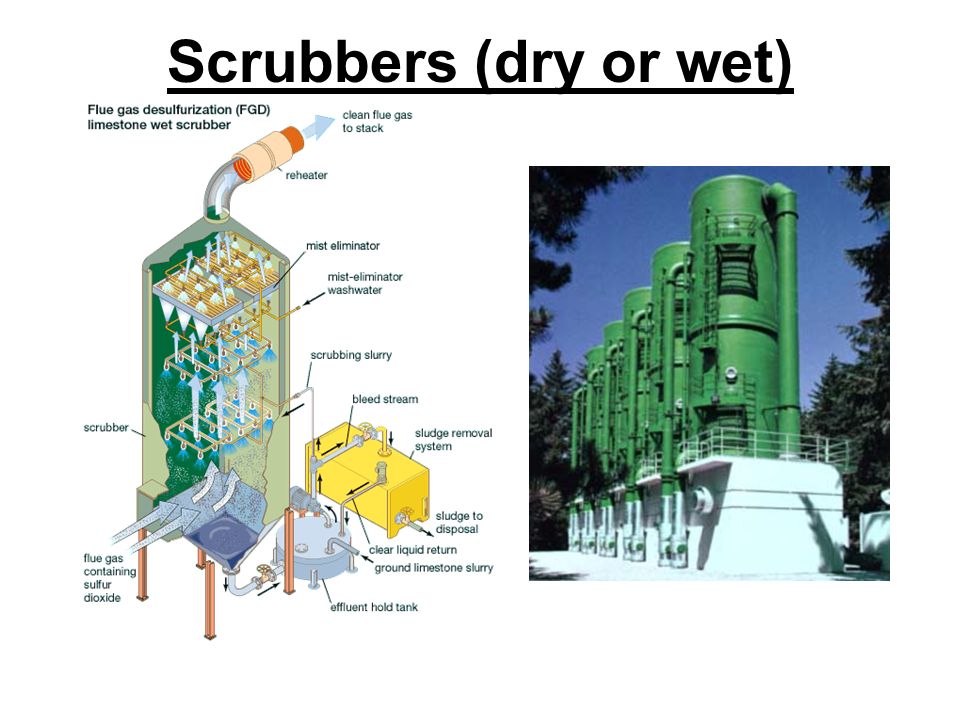 Scrubbers (dry or wet)

Flue gas desulfurization (FGD) limestone wet scrubber

clean flue gas to stack

reheater

mist eliminator

mist-eliminator washwater

scrubbing slurry

bleed stream

sludge removal system

scrubber

sludge to disposal

clear liquid return

ground limestone slurry

flue gas containing sulfur dioxide

effluent hold tank